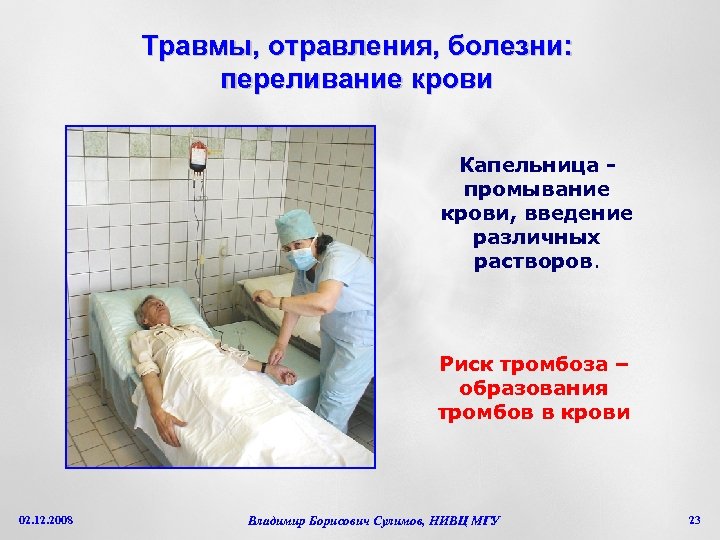 Травмы, отравления, болезни: переливание крови

Капельница - промывание крови, введение различных растворов.

Риск тромбоза – образования тромбов в крови

02.12.2008

Владимир Борисович Сулимов, НИВЦ МГУ

23